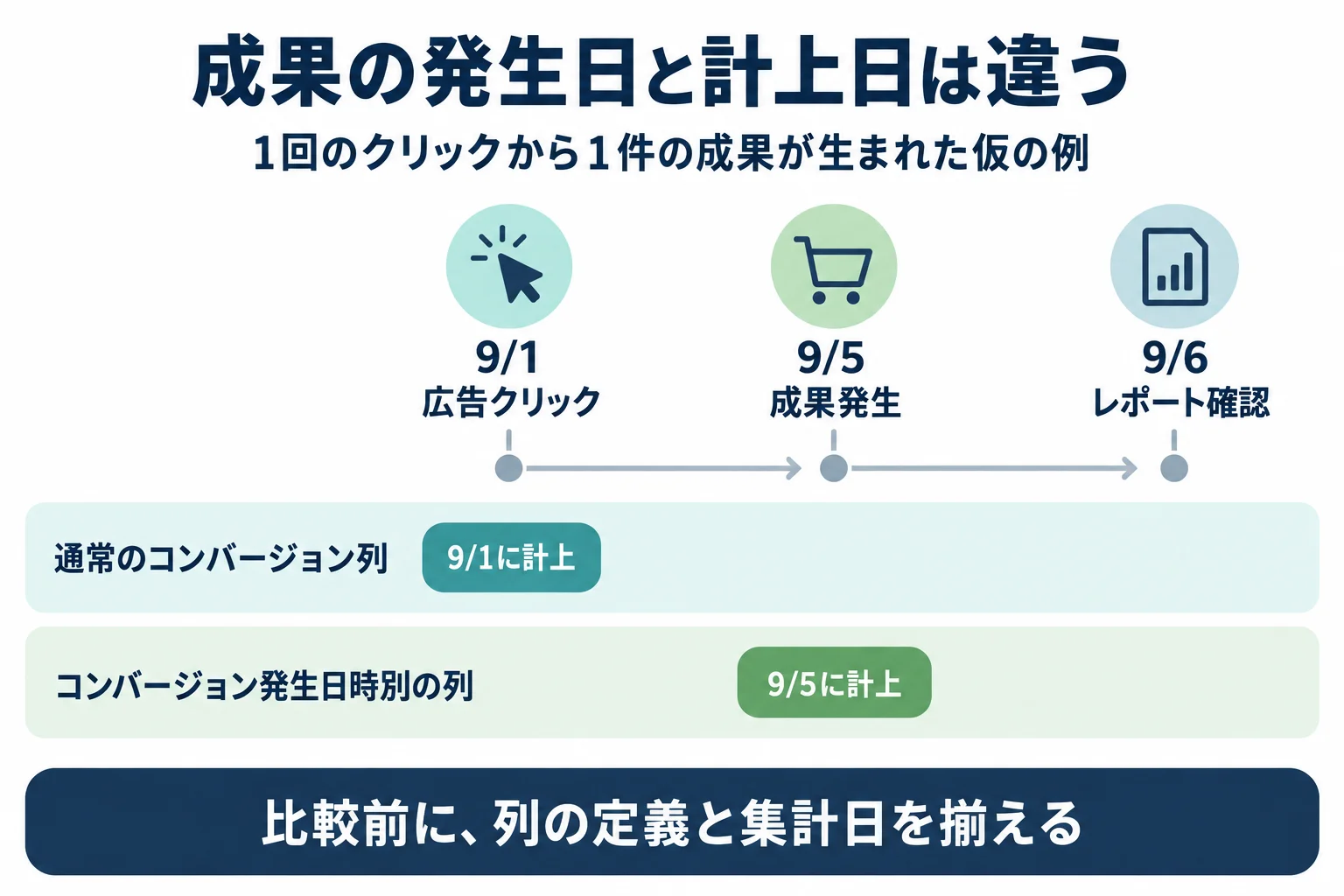 成果の発生日と計上日は違う

1回のクリックから1件の成果が生まれた仮の例

9/1
広告クリック

9/5
成果発生

9/6
レポート確認

通常のコンバージョン列

9/1に計上

コンバージョン発生日時別の列

9/5に計上

比較前に、列の定義と集計日を揃える